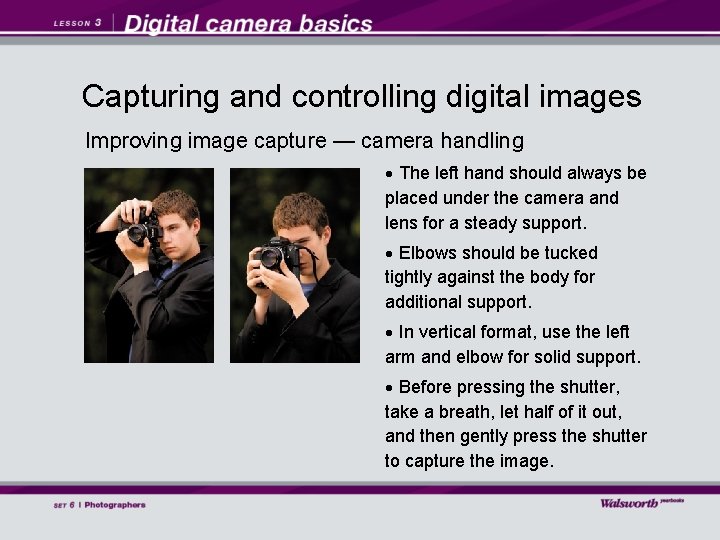 LESSON 3 | Digital camera basics

Capturing and controlling digital images

Improving image capture — camera handling

• The left hand should always be placed under the camera and lens for a steady support.

• Elbows should be tucked tightly against the body for additional support.

• In vertical format, use the left arm and elbow for solid support.

• Before pressing the shutter, take a breath, let half of it out, and then gently press the shutter to capture the image.

SET 6 | Photographers

Walsworth yearbooks